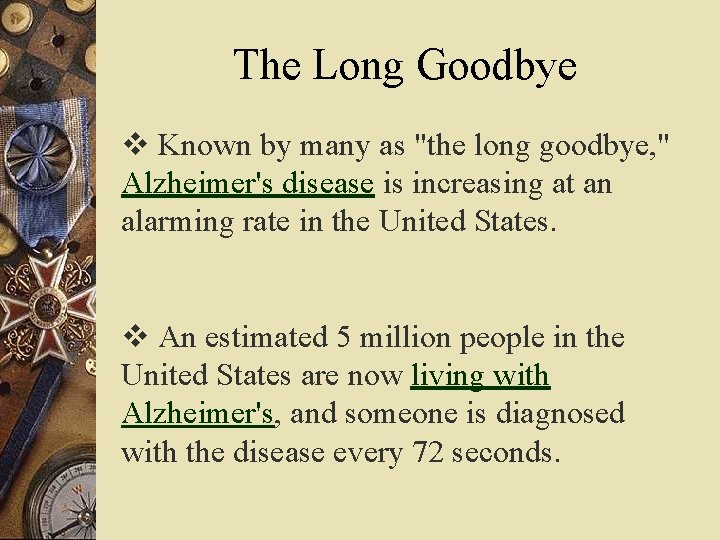 The Long Goodbye

❖ Known by many as "the long goodbye," Alzheimer's disease is increasing at an alarming rate in the United States.

❖ An estimated 5 million people in the United States are now living with Alzheimer's, and someone is diagnosed with the disease every 72 seconds.